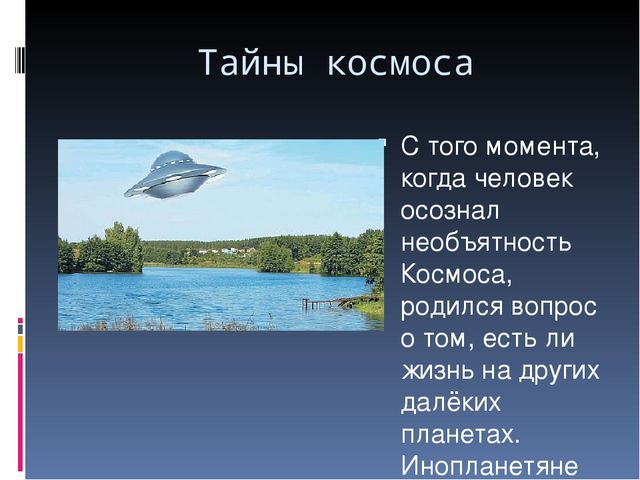 Тайны космоса

С того момента, когда человек осознал необъятность Космоса, родился вопрос о том, есть ли жизнь на других далёких планетах. Инопланетяне